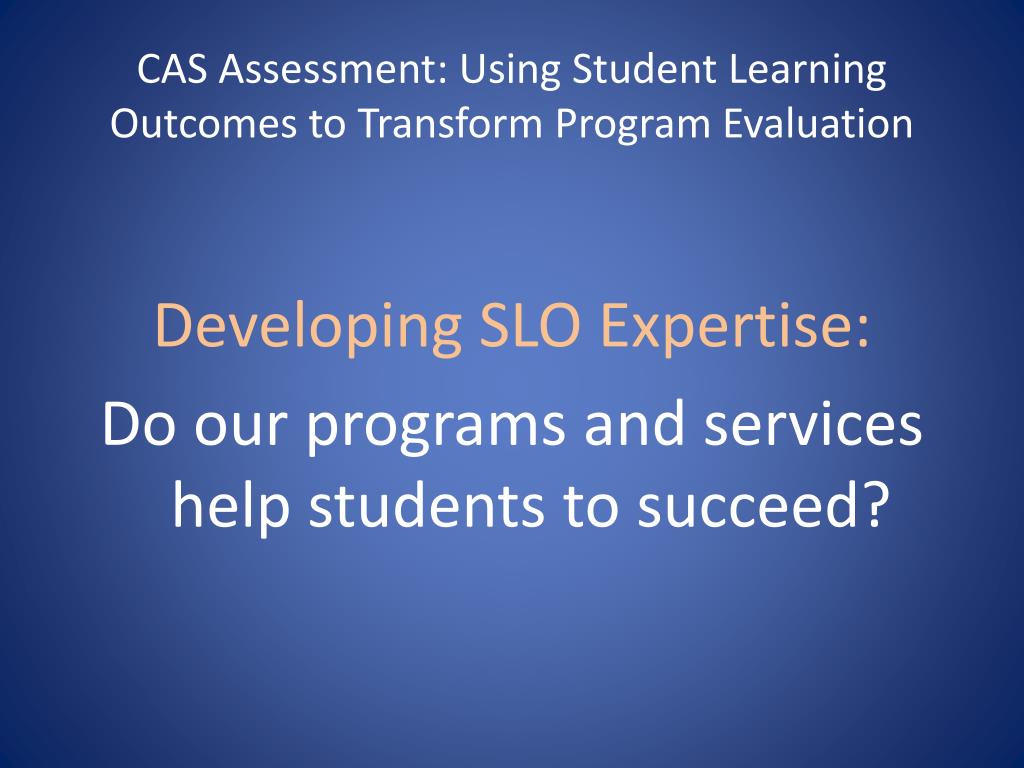 CAS Assessment: Using Student Learning Outcomes to Transform Program Evaluation

Developing SLO Expertise:

Do our programs and services help students to succeed?